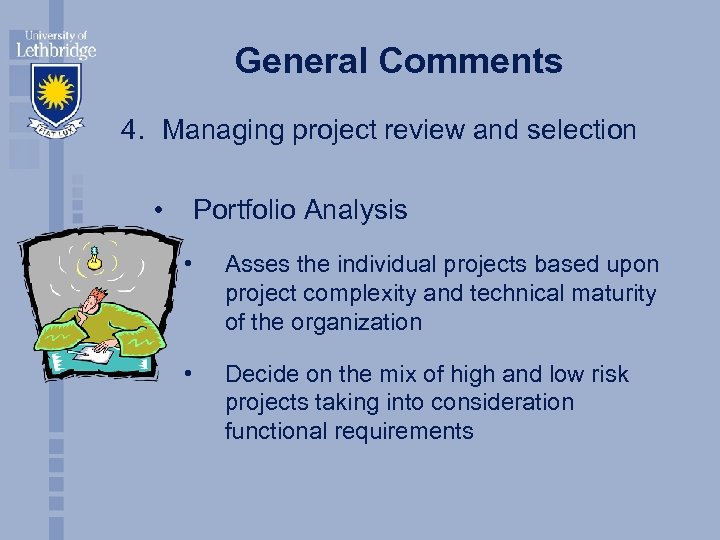 University of Lethbridge

FIAT LUX

General Comments

4. Managing project review and selection

• Portfolio Analysis

• Asses the individual projects based upon project complexity and technical maturity of the organization

• Decide on the mix of high and low risk projects taking into consideration functional requirements